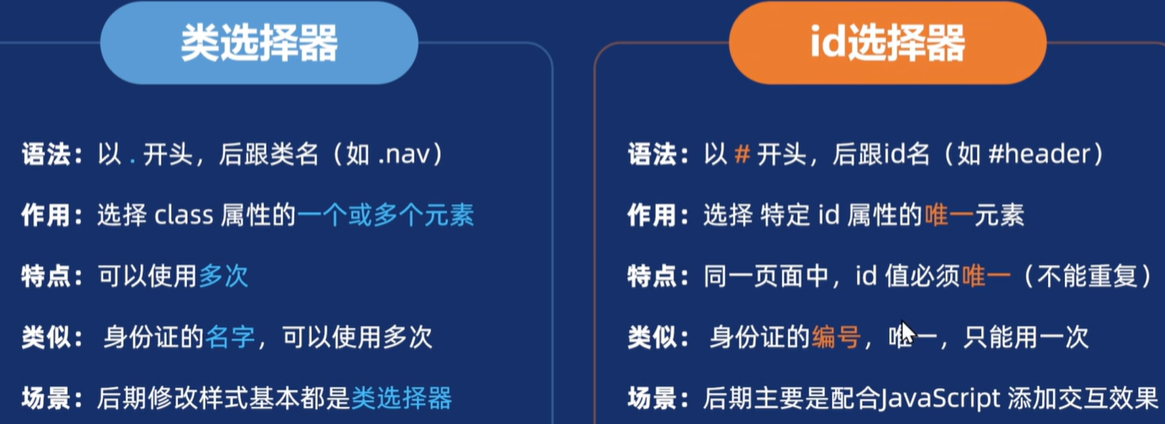 类选择器

语法：以 . 开头，后跟类名（如 .nav）

作用：选择 class 属性的一个或多个元素

特点：可以使用多次

类似：身份证的名字，可以使用多次

场景：后期修改样式基本都是类选择器

id选择器

语法：以 # 开头，后跟id名（如 #header）

作用：选择 特定 id 属性的唯一元素

特点：同一页面中，id 值必须唯一（不能重复）

类似：身份证的编号，唯一，只能用一次

场景：后期主要是配合JavaScript 添加交互效果